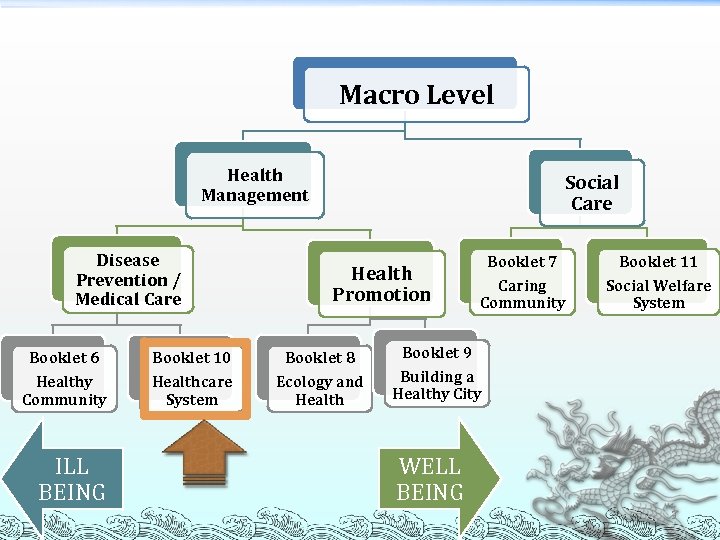 Macro Level

Health Management

Social Care

Disease Prevention / Medical Care

Health Promotion

Booklet 7
Caring Community

Booklet 11
Social Welfare System

Booklet 6
Healthy Community

Booklet 10
Healthcare System

Booklet 8
Ecology and Health

Booklet 9
Building a Healthy City

ILL BEING

WELL BEING